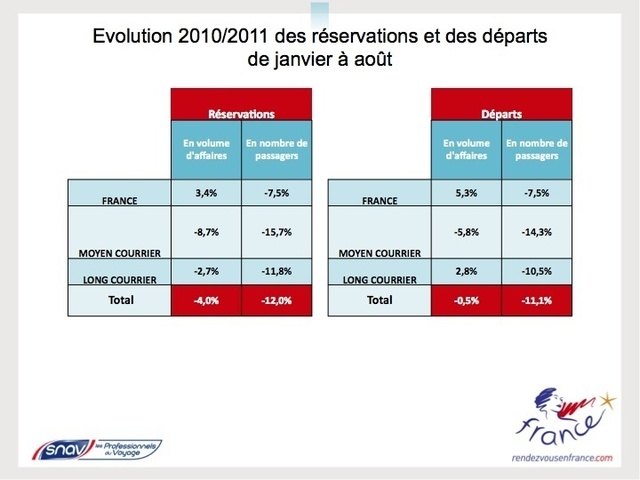 Evolution 2010/2011 des réservations et des départs de janvier à août

| | Réservations | |
|---|---|---|
| | En volume d'affaires | En nombre de passagers |
| FRANCE | 3,4% | -7,5% |
| MOYEN COURRIER | -8,7% | -15,7% |
| LONG COURRIER | -2,7% | -11,8% |
| Total | -4,0% | -12,0% |

| | Départs | |
|---|---|---|
| | En volume d'affaires | En nombre de passagers |
| FRANCE | 5,3% | -7,5% |
| MOYEN COURRIER | -5,8% | -14,3% |
| LONG COURRIER | 2,8% | -10,5% |
| Total | -0,5% | -11,1% |

snav les Professionnels du Voyage

france
rendezvousenfrance.com